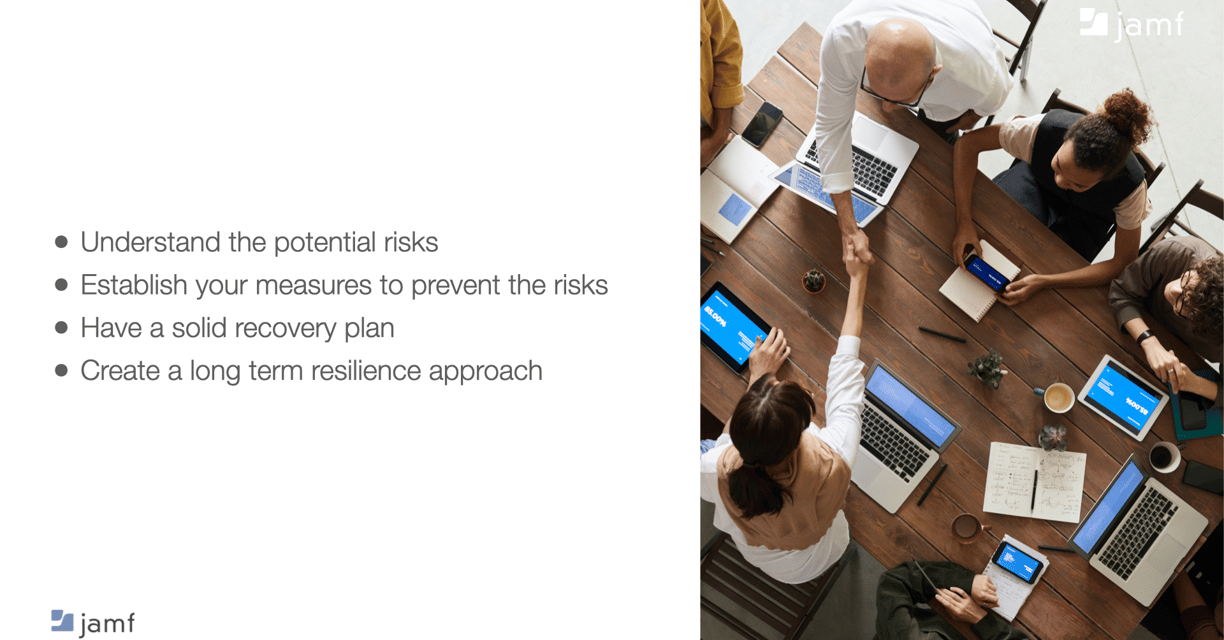 jamf

- Understand the potential risks
- Establish your measures to prevent the risks
- Have a solid recovery plan
- Create a long term resilience approach

jamf